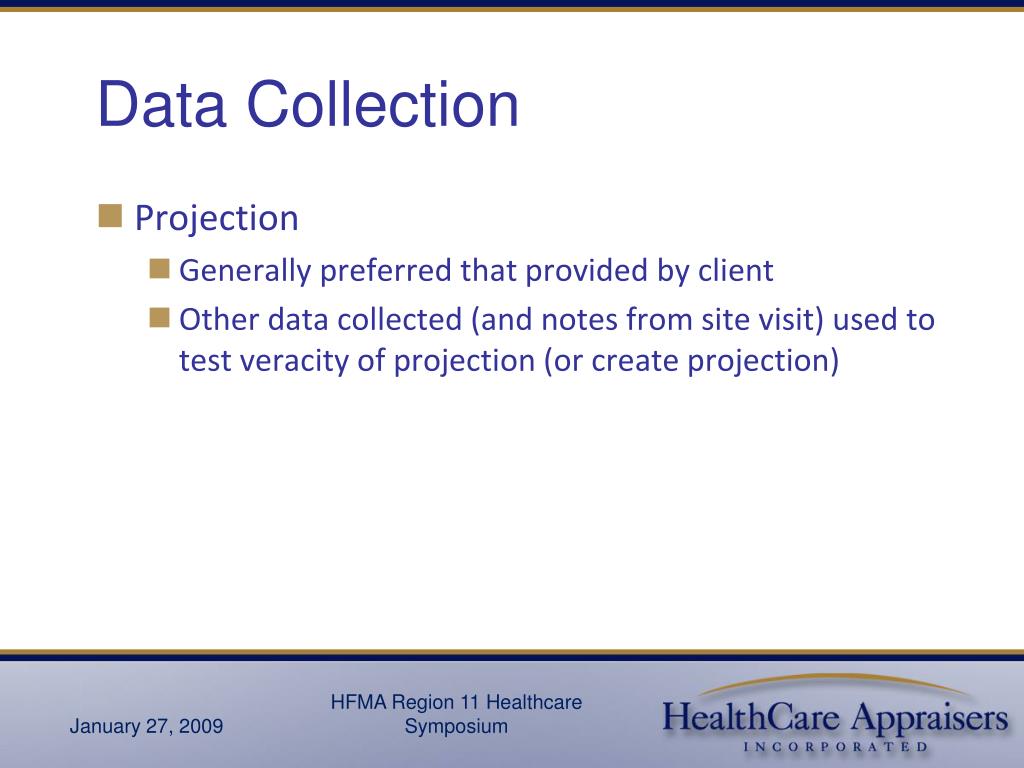 Data Collection

Projection

Generally preferred that provided by client

Other data collected (and notes from site visit) used to test veracity of projection (or create projection)

January 27, 2009

HFMA Region 11 Healthcare Symposium

HealthCare Appraisers
INCORPORATED